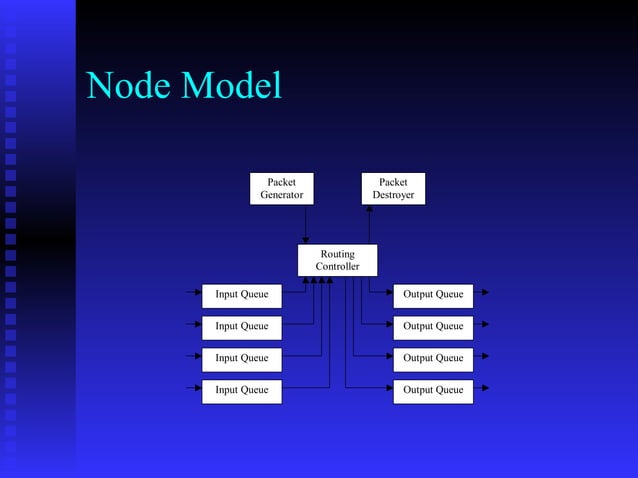 Node Model

Packet Generator

Packet Destroyer

Routing Controller

Input Queue

Input Queue

Input Queue

Input Queue

Output Queue

Output Queue

Output Queue

Output Queue